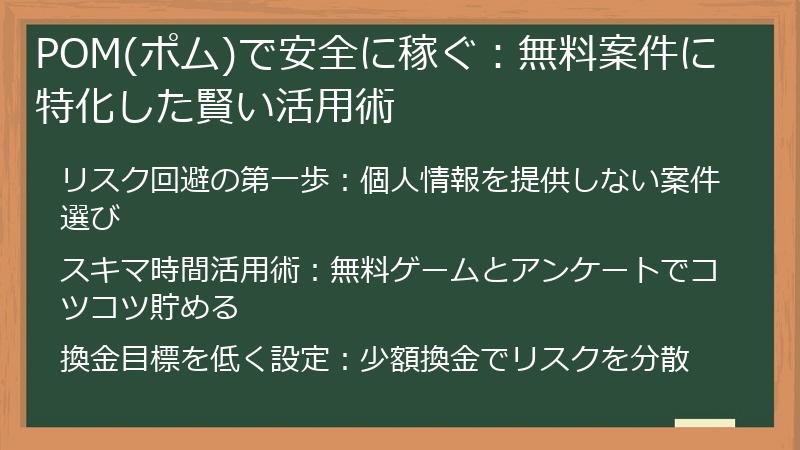 POM(ポム)で安全に稼ぐ：無料案件に特化した賢い活用術

リスク回避の第一歩：個人情報を提供しない案件選び

スキマ時間活用術：無料ゲームとアンケートでコツコツ貯める

換金目標を低く設定：少額換金でリスクを分散